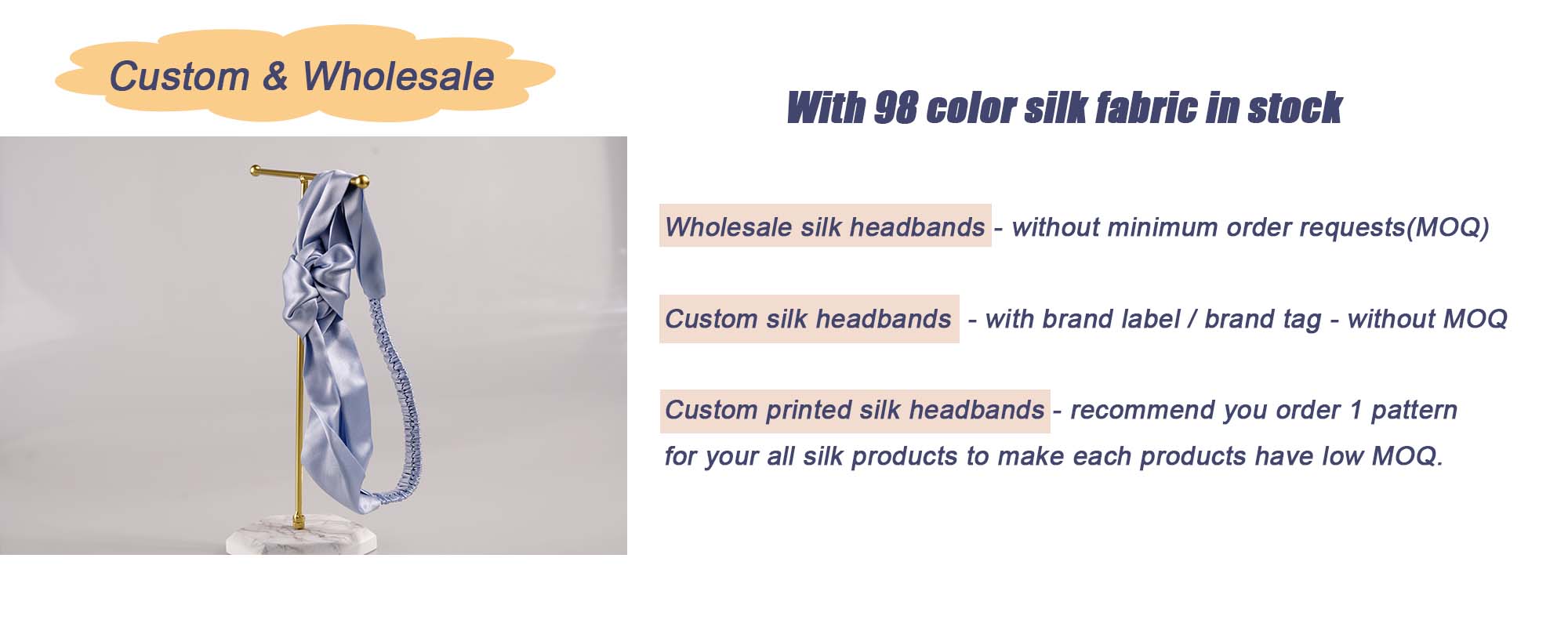 Custom & Wholesale

With 98 color silk fabric in stock

Wholesale silk headbands - without minimum order requests(MOQ)

Custom silk headbands - with brand label / brand tag - without MOQ

Custom printed silk headbands - recommend you order 1 pattern for your all silk products to make each products have low MOQ.